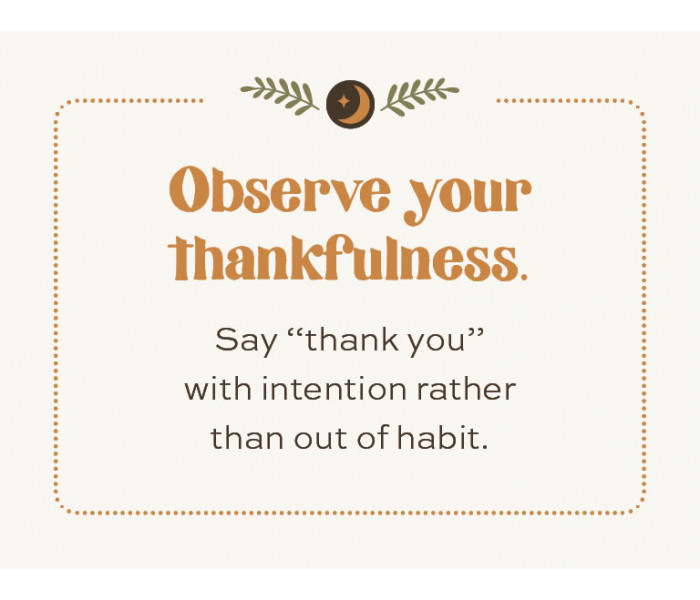 Observe your thankfulness.

Say “thank you” with intention rather than out of habit.